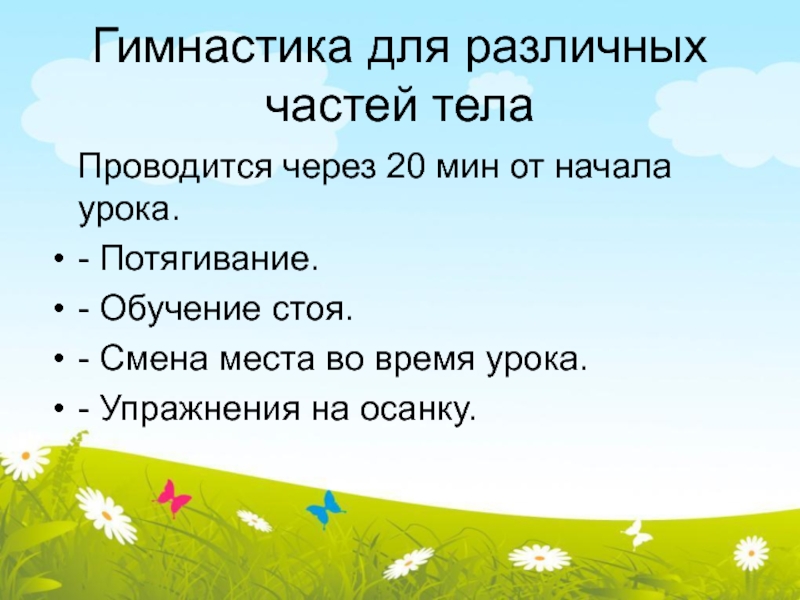 Гимнастика для различных частей тела

Проводится через 20 мин от начала урока.

• - Потягивание.
• - Обучение стоя.
• - Смена места во время урока.
• - Упражнения на осанку.